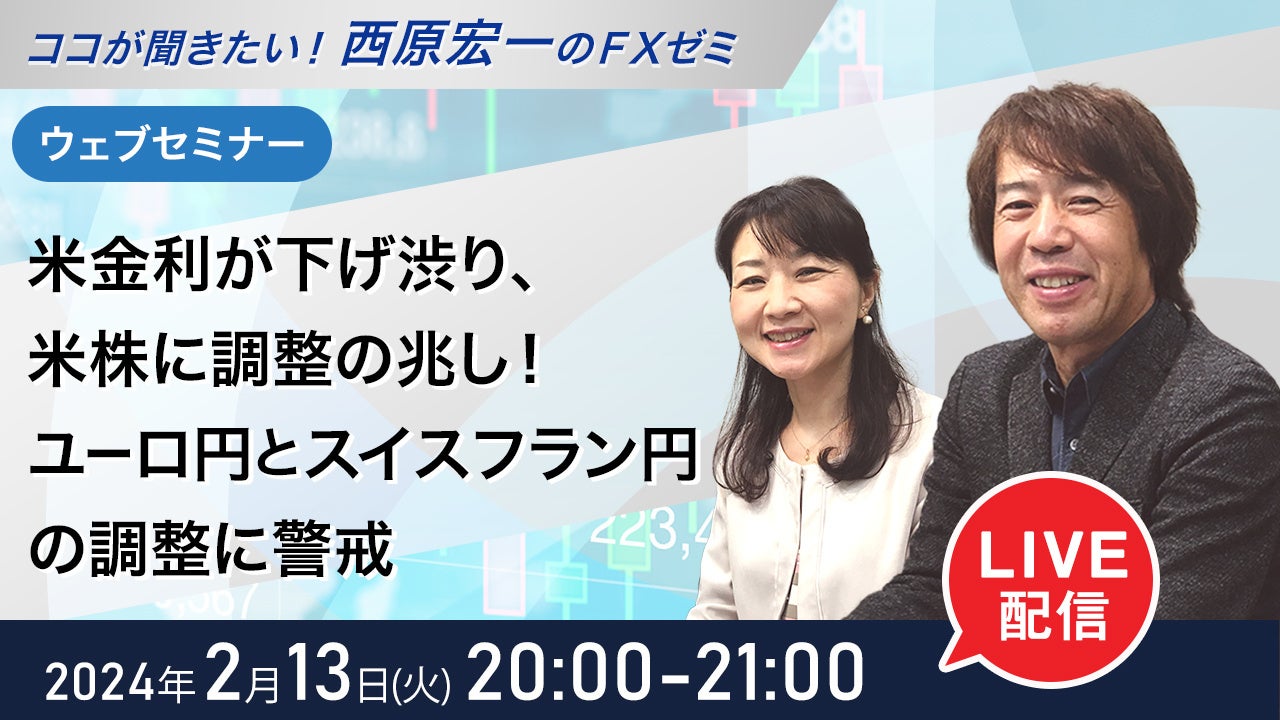 ココが聞きたい！西原宏一のFXゼミ

ウェブセミナー

米金利が下げ渋り、
米株に調整の兆し！
ユーロ円とスイスフラン円
の調整に警戒

LIVE
配信

2024年2月13日(火) 20:00-21:00